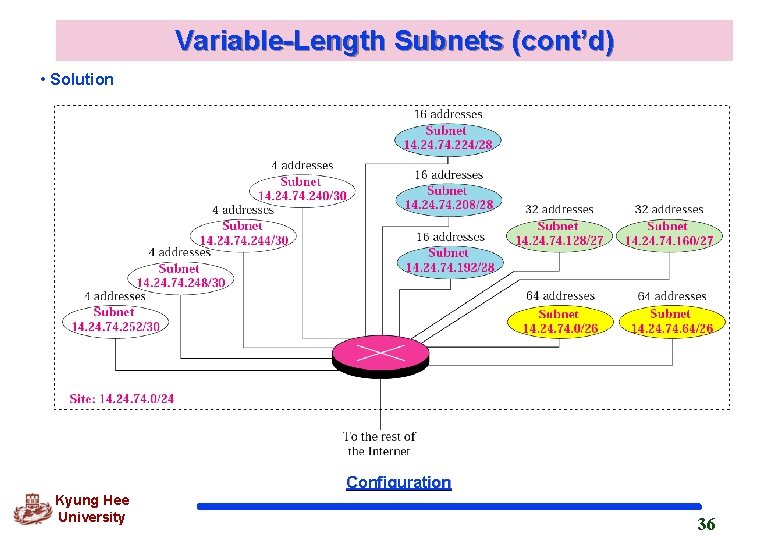 Variable-Length Subnets (cont'd)

• Solution

16 addresses
Subnet
14.24.74.224/28

16 addresses
Subnet
14.24.74.208/28

16 addresses
Subnet
14.24.74.192/28

4 addresses
Subnet
14.24.74.240/30

4 addresses
Subnet
14.24.74.244/30

4 addresses
Subnet
14.24.74.248/30

4 addresses
Subnet
14.24.74.252/30

32 addresses
Subnet
14.24.74.128/27

32 addresses
Subnet
14.24.74.160/27

64 addresses
Subnet
14.24.74.0/26

64 addresses
Subnet
14.24.74.64/26

Site: 14.24.74.0/24

To the rest of the Internet

Configuration

Kyung Hee University

36